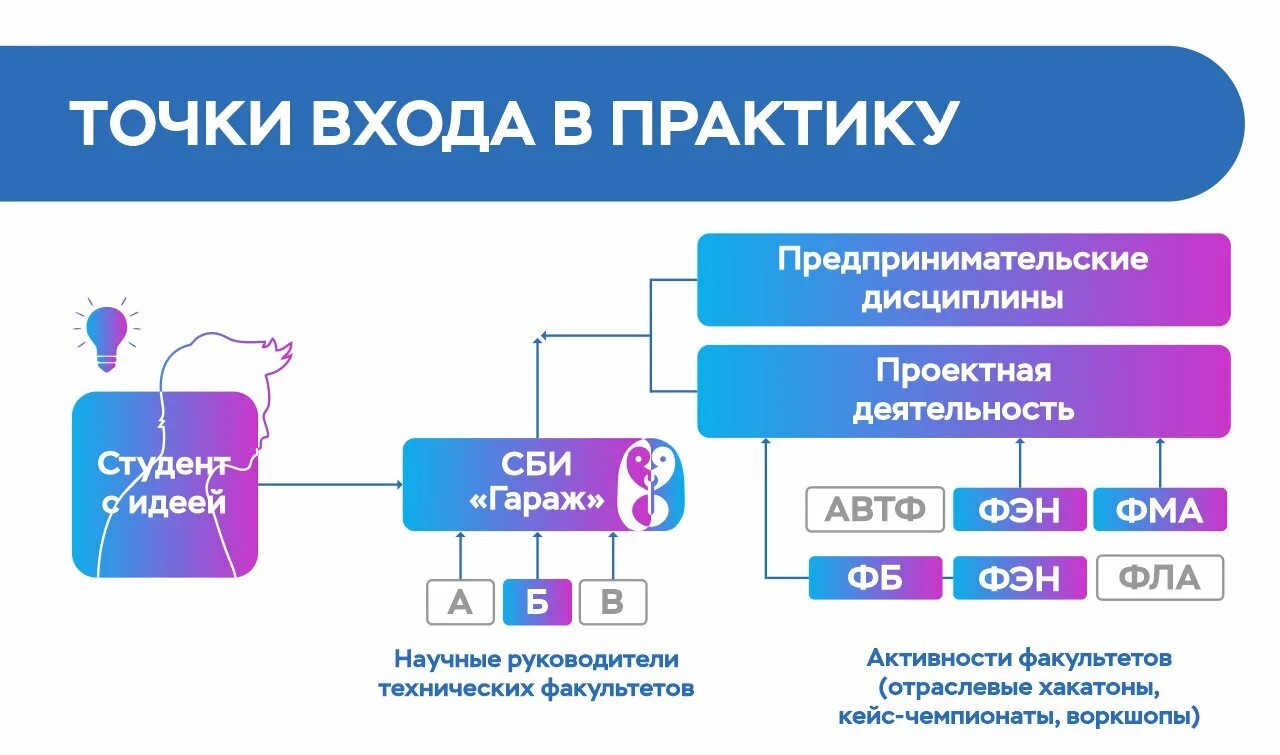 ТОЧКИ ВХОДА В ПРАКТИКУ

Студент с идеей

СБИ «Гараж»

А
Б
В

Научные руководители технических факультетов

Предпринимательские дисциплины

Проектная деятельность

АВТФ
ФЭН
ФМА
ФБ
ФЭН
ФЛА

Активности факультетов (отраслевые хакатоны, кейс-чемпионаты, воркшопы)